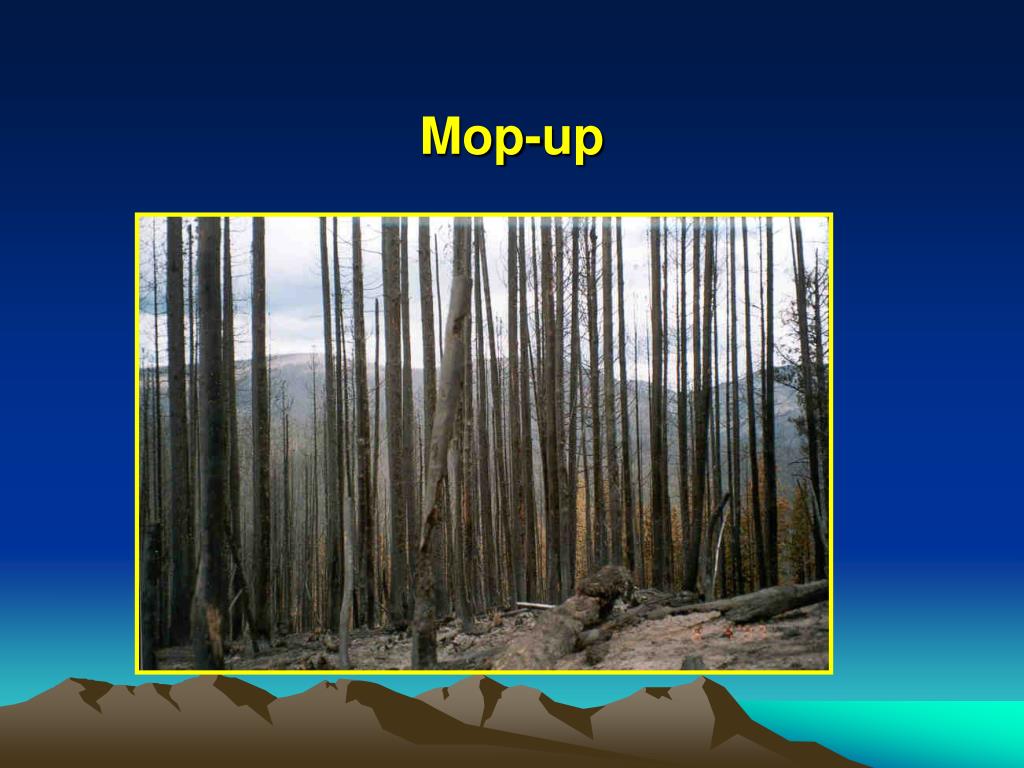 Mop-up